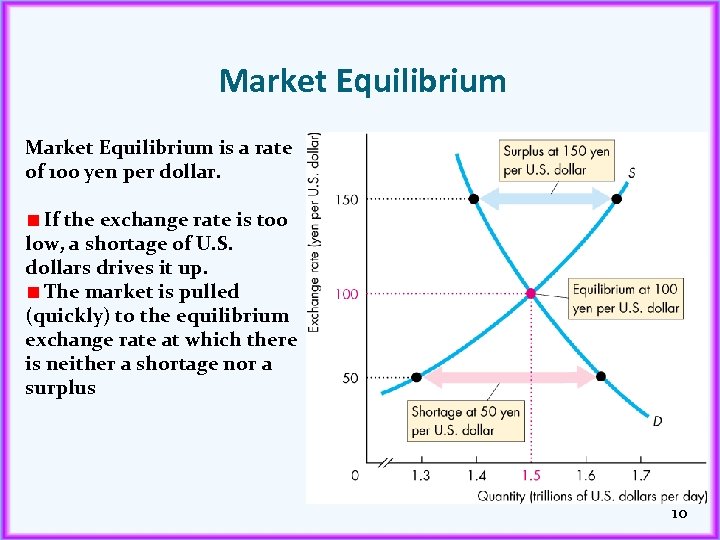 Market Equilibrium

Market Equilibrium is a rate of 100 yen per dollar.

■ If the exchange rate is too low, a shortage of U.S. dollars drives it up.
■ The market is pulled (quickly) to the equilibrium exchange rate at which there is neither a shortage nor a surplus

Exchange rate (yen per U.S. dollar)
150
100
50
0
Surplus at 150 yen per U.S. dollar
S
Equilibrium at 100 yen per U.S. dollar
Shortage at 50 yen per U.S. dollar
D
1.3
1.4
1.5
1.6
1.7
Quantity (trillions of U.S. dollars per day)

10